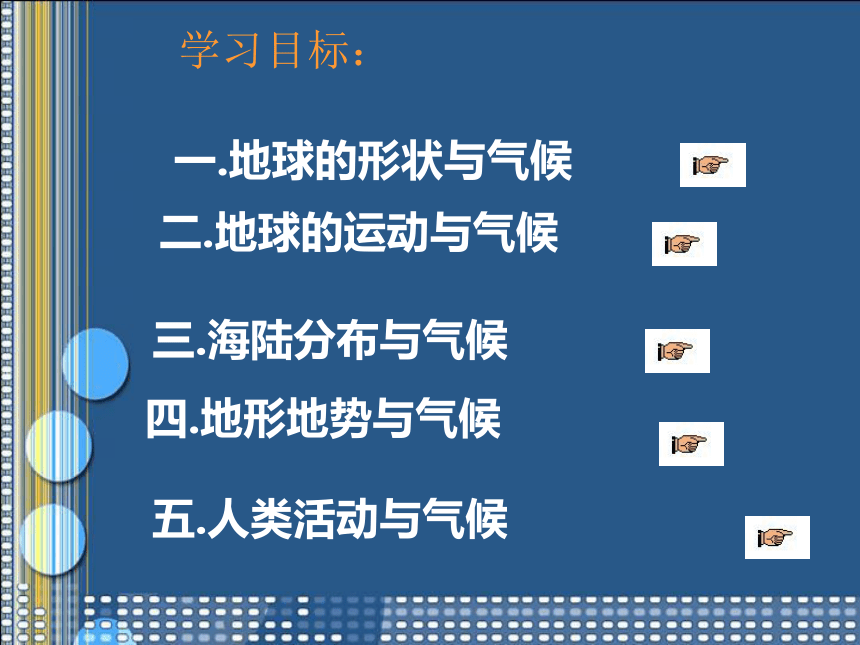 学习目标：

一.地球的形状与气候

二.地球的运动与气候

三.海陆分布与气候

四.地形地势与气候

五.人类活动与气候